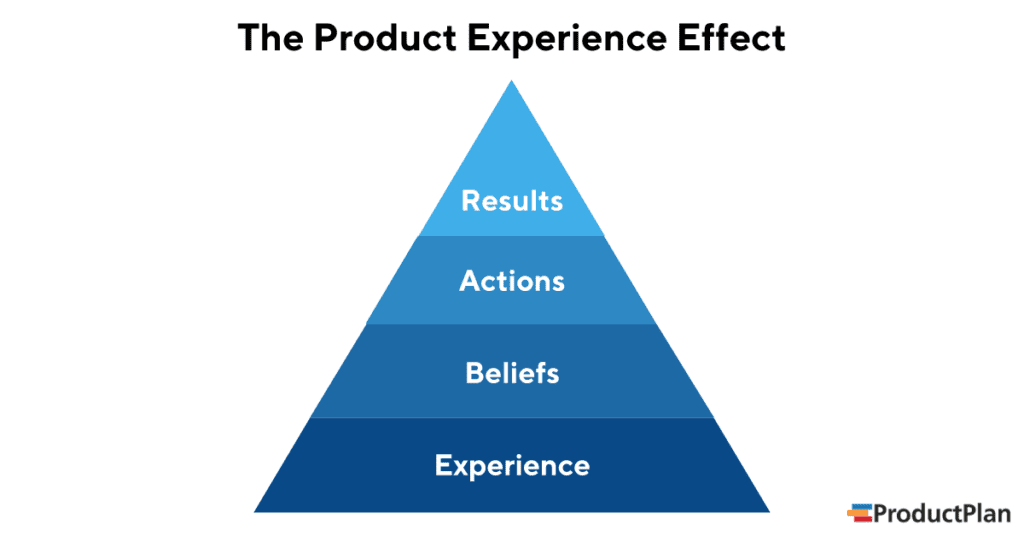 The Product Experience Effect

Results

Actions

Beliefs

Experience

ProductPlan